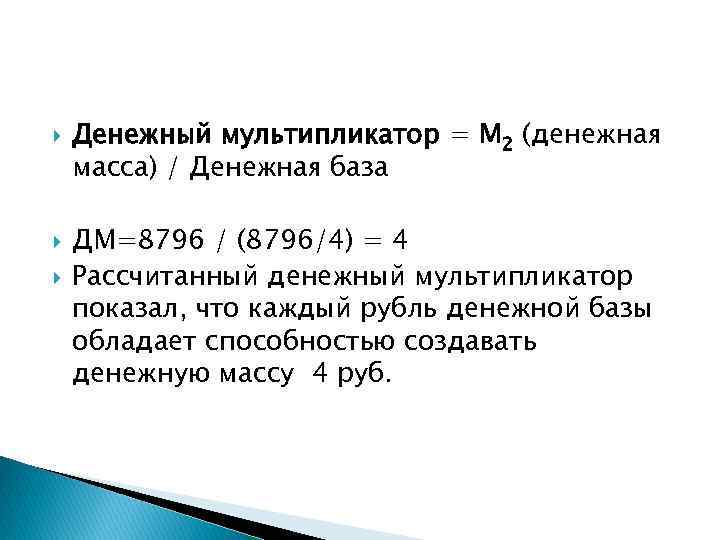 Денежный мультипликатор = $M_2$ (денежная масса) / Денежная база

ДМ=8796 / (8796/4) = 4

Рассчитанный денежный мультипликатор показал, что каждый рубль денежной базы обладает способностью создавать денежную массу 4 руб.